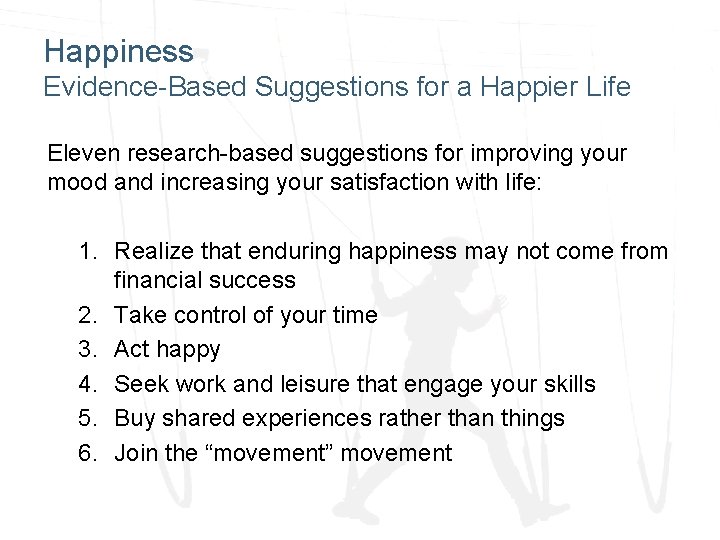 Happiness
Evidence-Based Suggestions for a Happier Life

Eleven research-based suggestions for improving your mood and increasing your satisfaction with life:

1. Realize that enduring happiness may not come from financial success
2. Take control of your time
3. Act happy
4. Seek work and leisure that engage your skills
5. Buy shared experiences rather than things
6. Join the “movement” movement